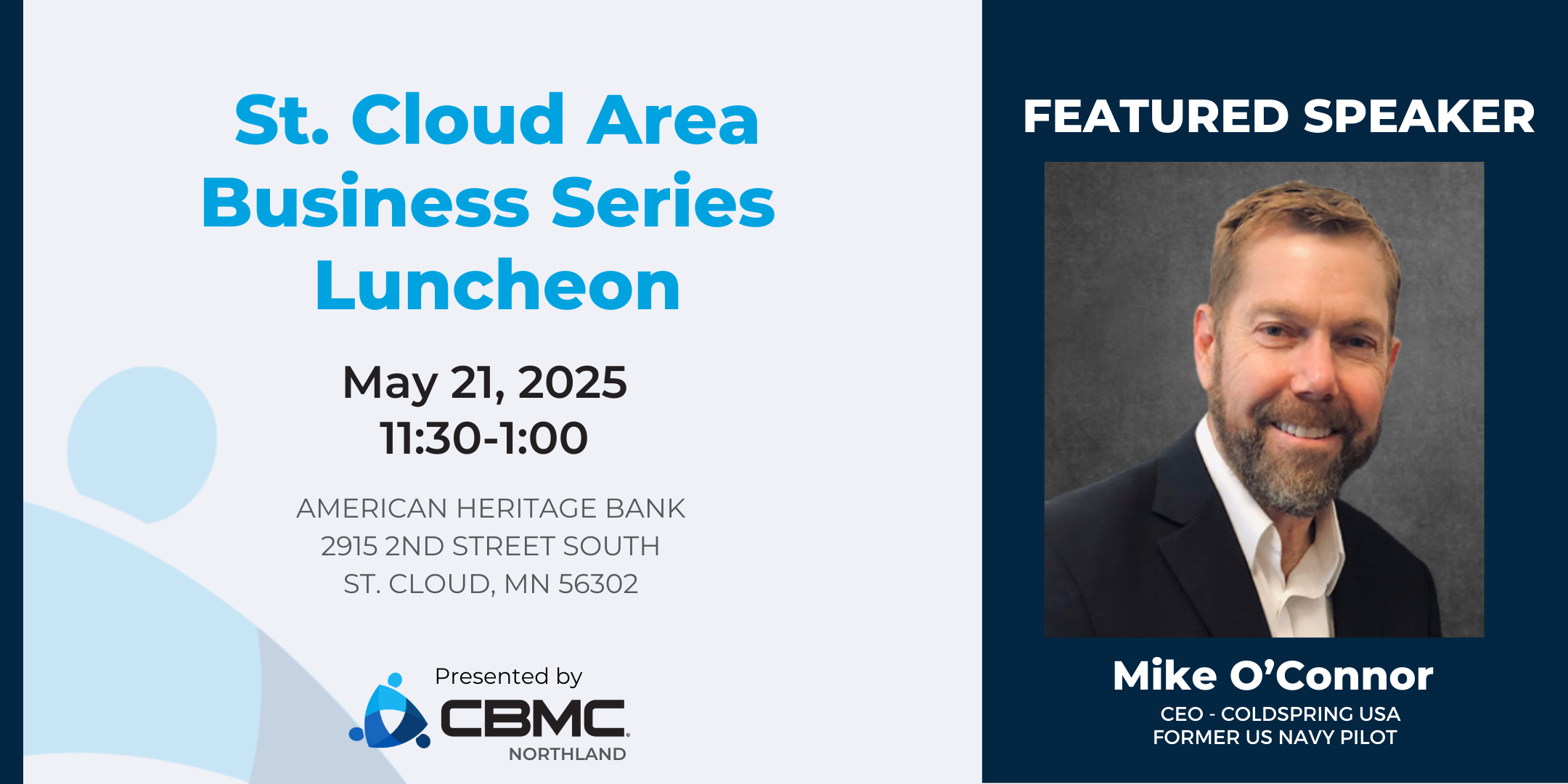 St. Cloud Area Business Series Luncheon

May 21, 2025
11:30-1:00

AMERICAN HERITAGE BANK
2915 2ND STREET SOUTH
ST. CLOUD, MN 56302

Presented by
CBMC
NORTHLAND

FEATURED SPEAKER

Mike O'Connor
CEO - COLDSPRING USA
FORMER US NAVY PILOT